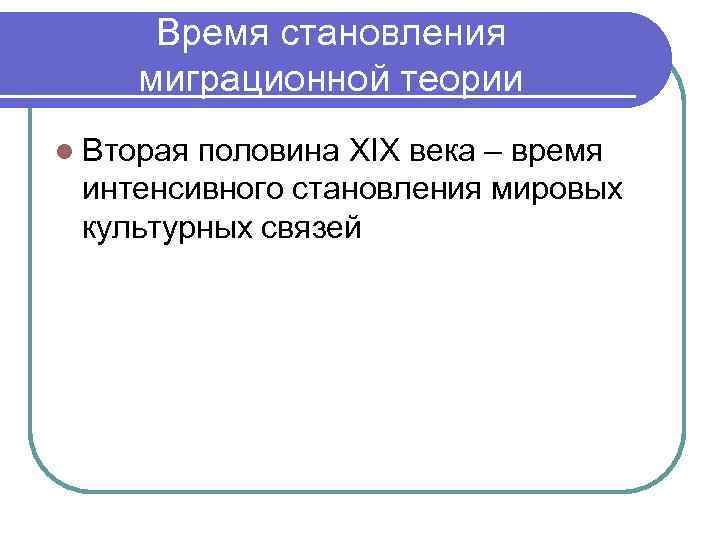 Время становления миграционной теории

Вторая половина XIX века – время интенсивного становления мировых культурных связей